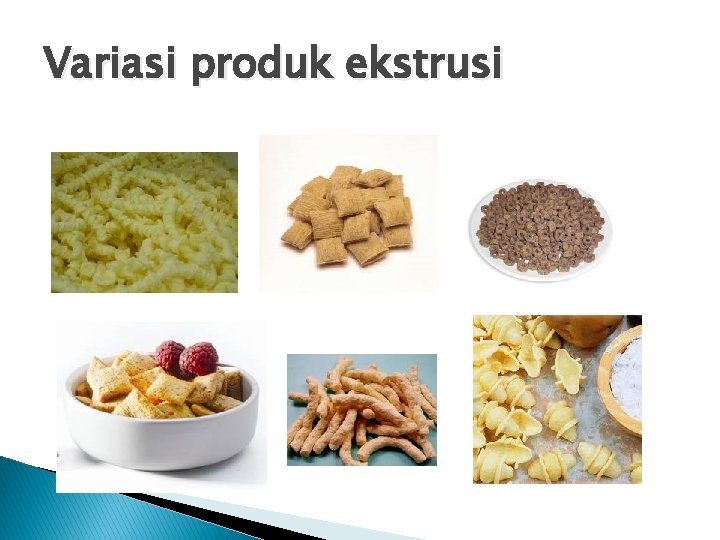 Variasi produk ekstrusi